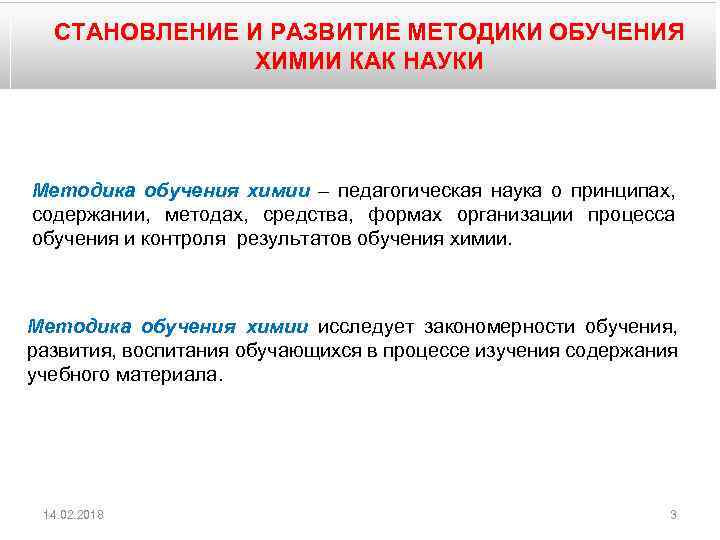 СТАНОВЛЕНИЕ И РАЗВИТИЕ МЕТОДИКИ ОБУЧЕНИЯ ХИМИИ КАК НАУКИ

Методика обучения химии – педагогическая наука о принципах, содержании, методах, средства, формах организации процесса обучения и контроля результатов обучения химии.

Методика обучения химии исследует закономерности обучения, развития, воспитания обучающихся в процессе изучения содержания учебного материала.

14.02.2018

3